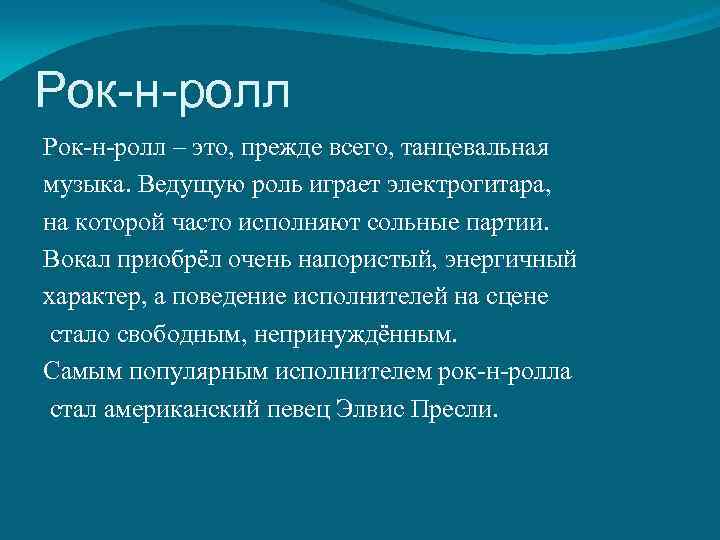 Рок-н-ролл

Рок-н-ролл – это, прежде всего, танцевальная музыка. Ведущую роль играет электрогитара, на которой часто исполняют сольные партии. Вокал приобрёл очень напористый, энергичный характер, а поведение исполнителей на сцене стало свободным, непринуждённым.
Самым популярным исполнителем рок-н-ролла стал американский певец Элвис Пресли.